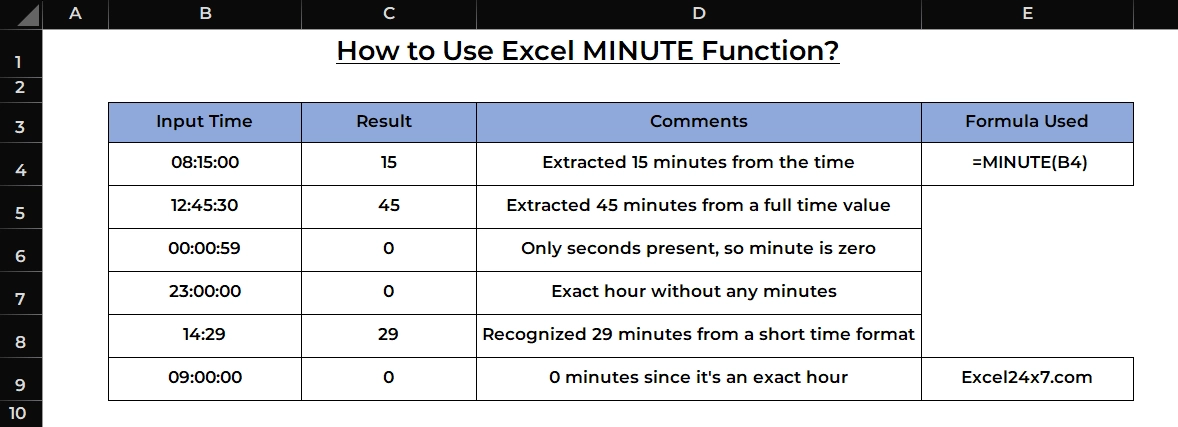 |   | A | B | C | D | E |
|---|---|---|---|---|---|
| 1 | | How to Use Excel MINUTE Function? | | | |
| 2 | | | | | |
| 3 | | Input Time | Result | Comments | Formula Used |
| 4 | | 08:15:00 | 15 | Extracted 15 minutes from the time | =MINUTE(B4) |
| 5 | | 12:45:30 | 45 | Extracted 45 minutes from a full time value | |
| 6 | | 00:00:59 | 0 | Only seconds present, so minute is zero | |
| 7 | | 23:00:00 | 0 | Exact hour without any minutes | |
| 8 | | 14:29 | 29 | Recognized 29 minutes from a short time format | |
| 9 | | 09:00:00 | 0 | 0 minutes since it's an exact hour | Excel24x7.com |
| 10 | | | | | |